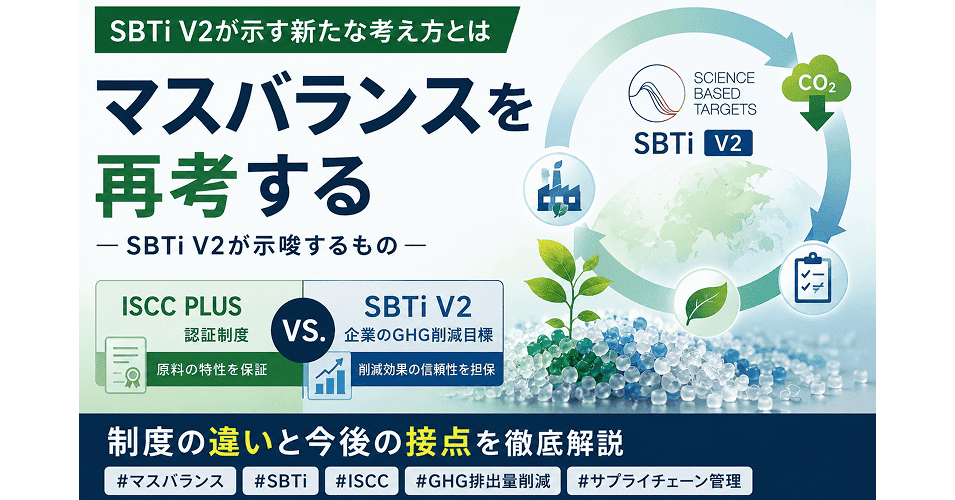 SBTi V2が示す新たな考え方とは

マスバランスを再考する

— SBTi V2が示唆するもの —

SCIENCE BASED TARGETS

SBTi V2

$CO_2$

ISCC PLUS
認証制度
原料の特性を保証

VS.

SBTi V2
企業のGHG削減目標
削減効果の信頼性を担保

制度の違いと今後の接点を徹底解説

#マスバランス #SBTi #ISCC #GHG排出量削減 #サプライチェーン管理